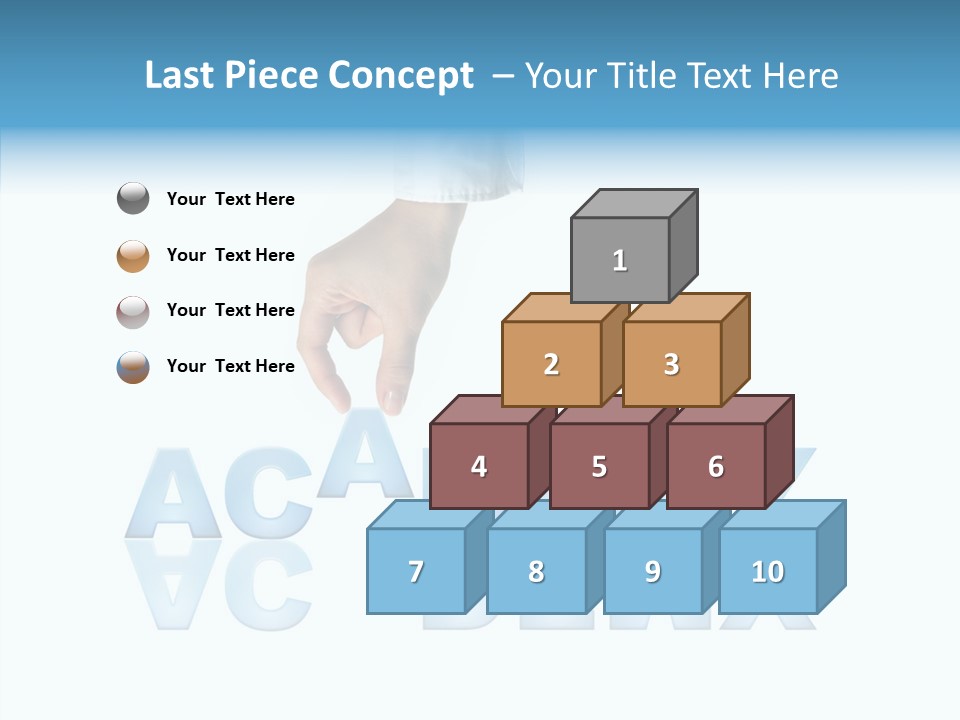 Last Piece Concept – Your Title Text Here

Your Text Here

Your Text Here

Your Text Here

Your Text Here

1

2

3

4

5

6

7

8

9

10

ACA